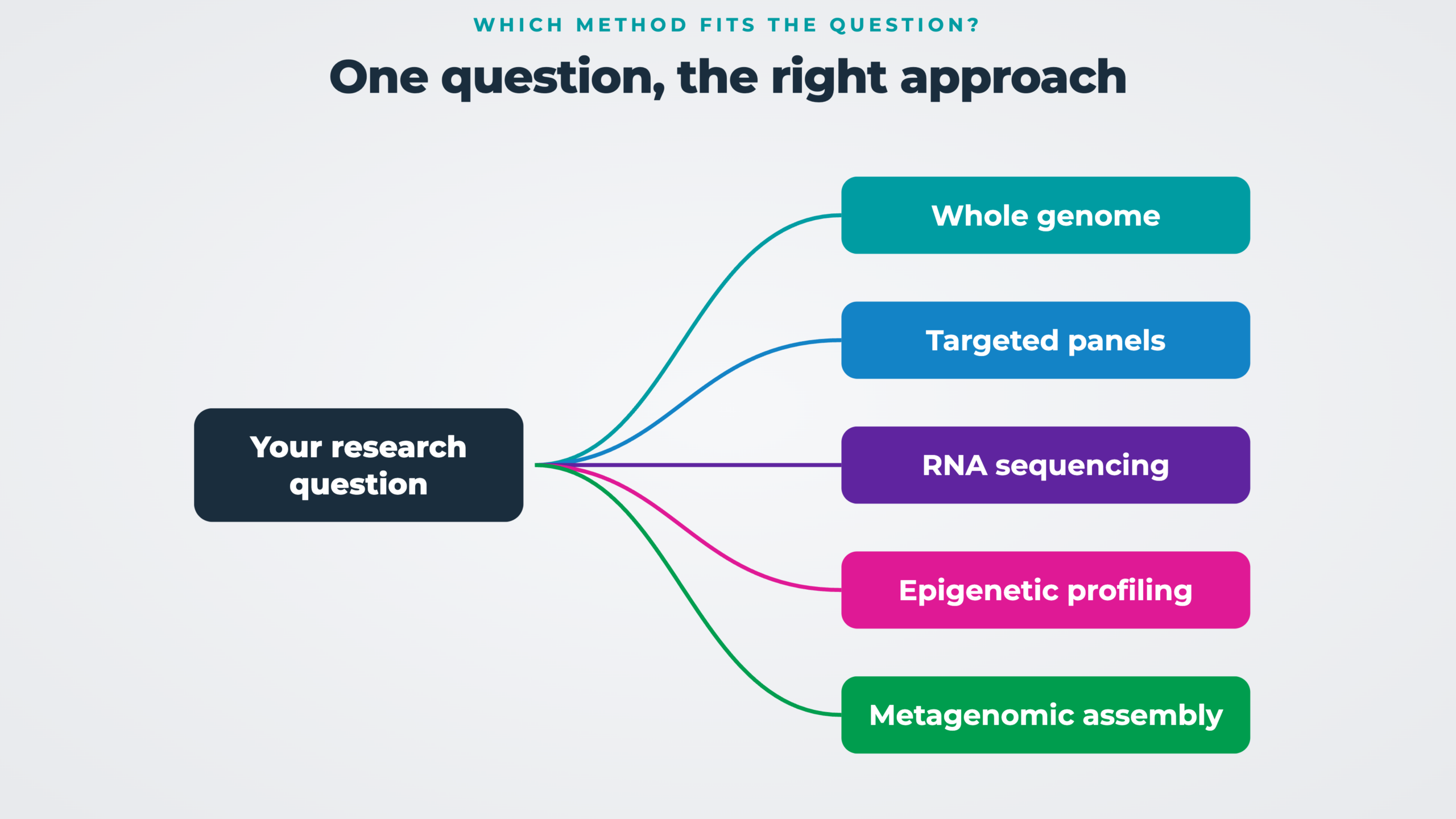 WHICH METHOD FITS THE QUESTION?

One question, the right approach

Your research question

Whole genome

Targeted panels

RNA sequencing

Epigenetic profiling

Metagenomic assembly